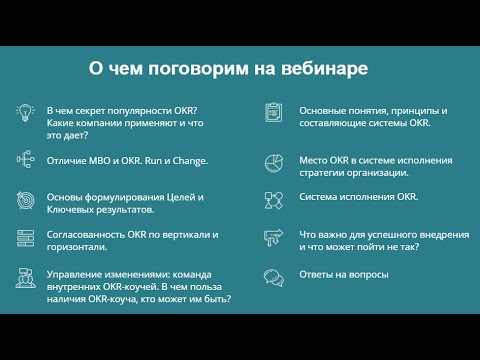 О чем поговорим на вебинаре

В чем секрет популярности OKR? Какие компании применяют и что это дает?

Отличие MBO и OKR. Run и Change.

Основы формулирования Целей и Ключевых результатов.

Согласованность OKR по вертикали и горизонтали.

Управление изменениями: команда внутренних OKR-коучей. В чем польза наличия OKR-коуча, кто может им быть?

Основные понятия, принципы и составляющие системы OKR.

Место OKR в системе исполнения стратегии организации.

Система исполнения OKR.

Что важно для успешного внедрения и что может пойти не так?

Ответы на вопросы